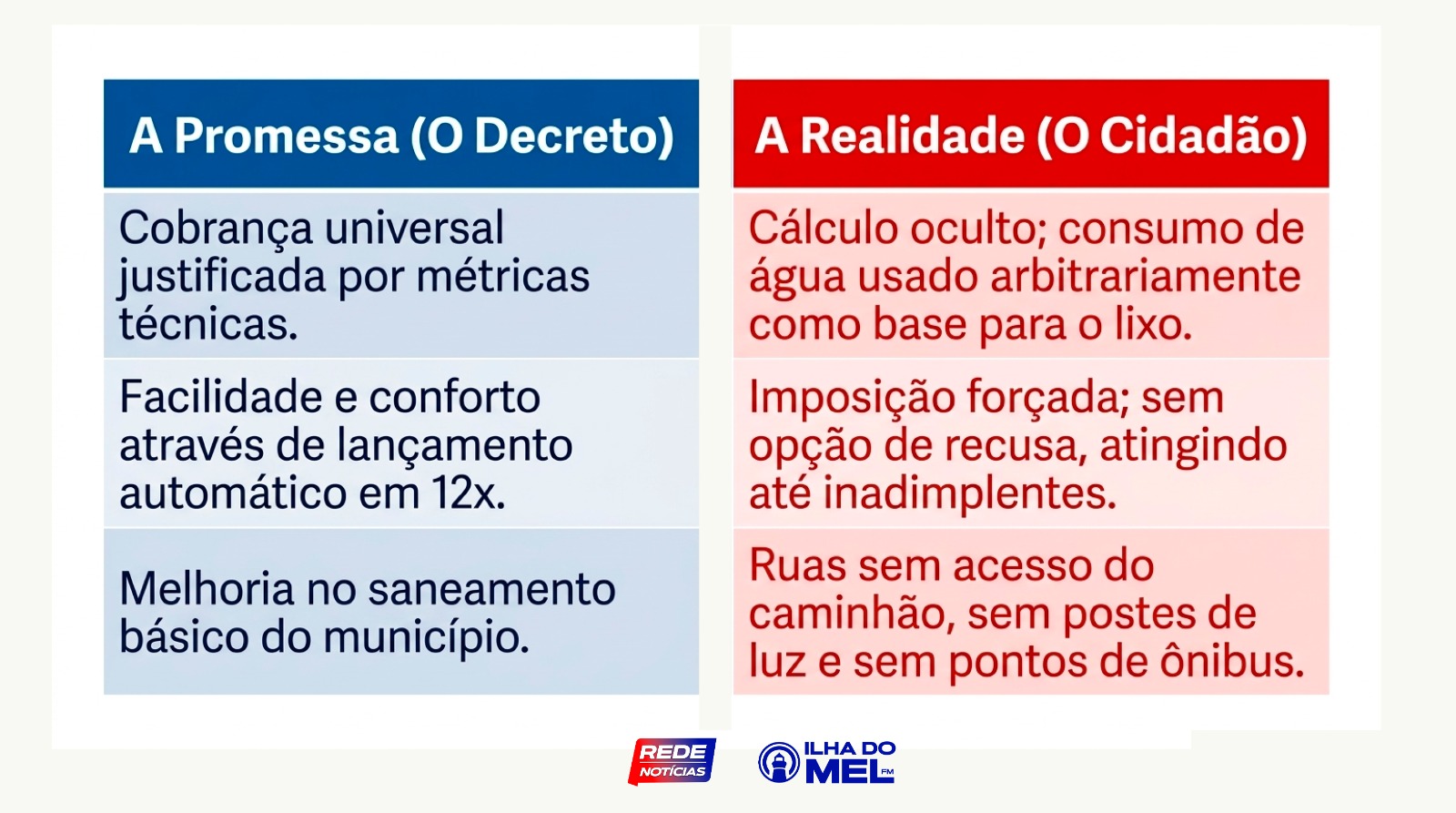 | A Promessa (O Decreto) | A Realidade (O Cidadão) |
|---|---|
| Cobrança universal justificada por métricas técnicas. | Cálculo oculto; consumo de água usado arbitrariamente como base para o lixo. |
| Facilidade e conforto através de lançamento automático em 12x. | Imposição forçada; sem opção de recusa, atingindo até inadimplentes. |
| Melhoria no saneamento básico do município. | Ruas sem acesso do caminhão, sem postes de luz e sem pontos de ônibus. |

REDE NOTÍCIAS

ILHA DO MEL FM